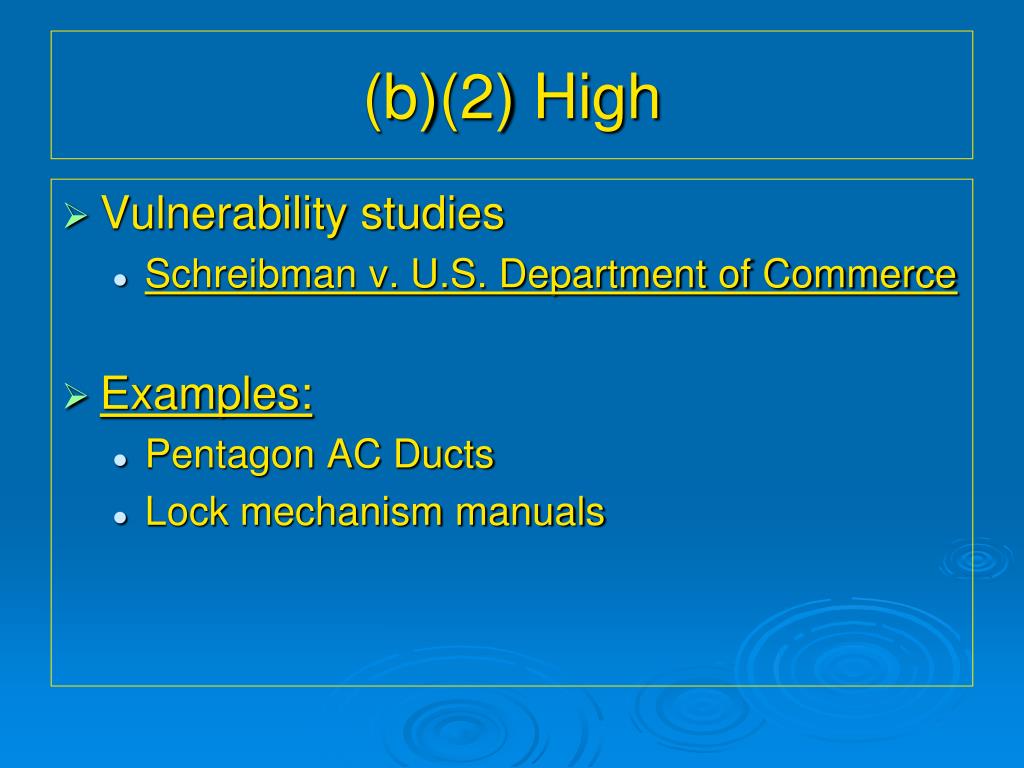 (b)(2) High

Vulnerability studies

Schreibman v. U.S. Department of Commerce

Examples:

Pentagon AC Ducts

Lock mechanism manuals